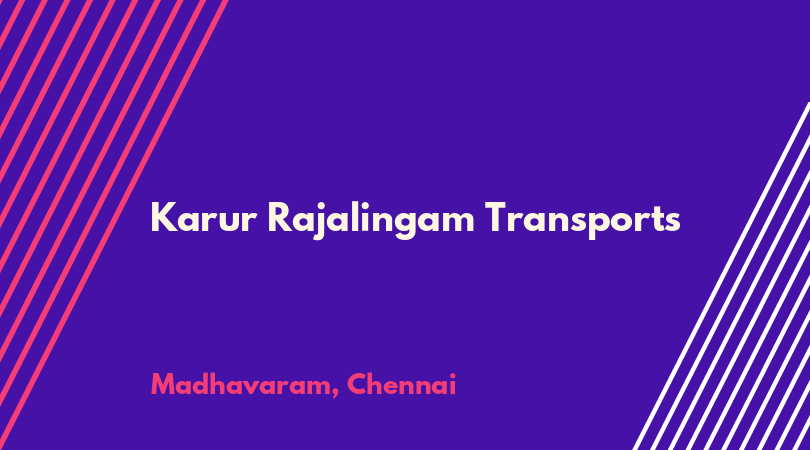 Karur Rajalingam Transports

Madhavaram, Chennai